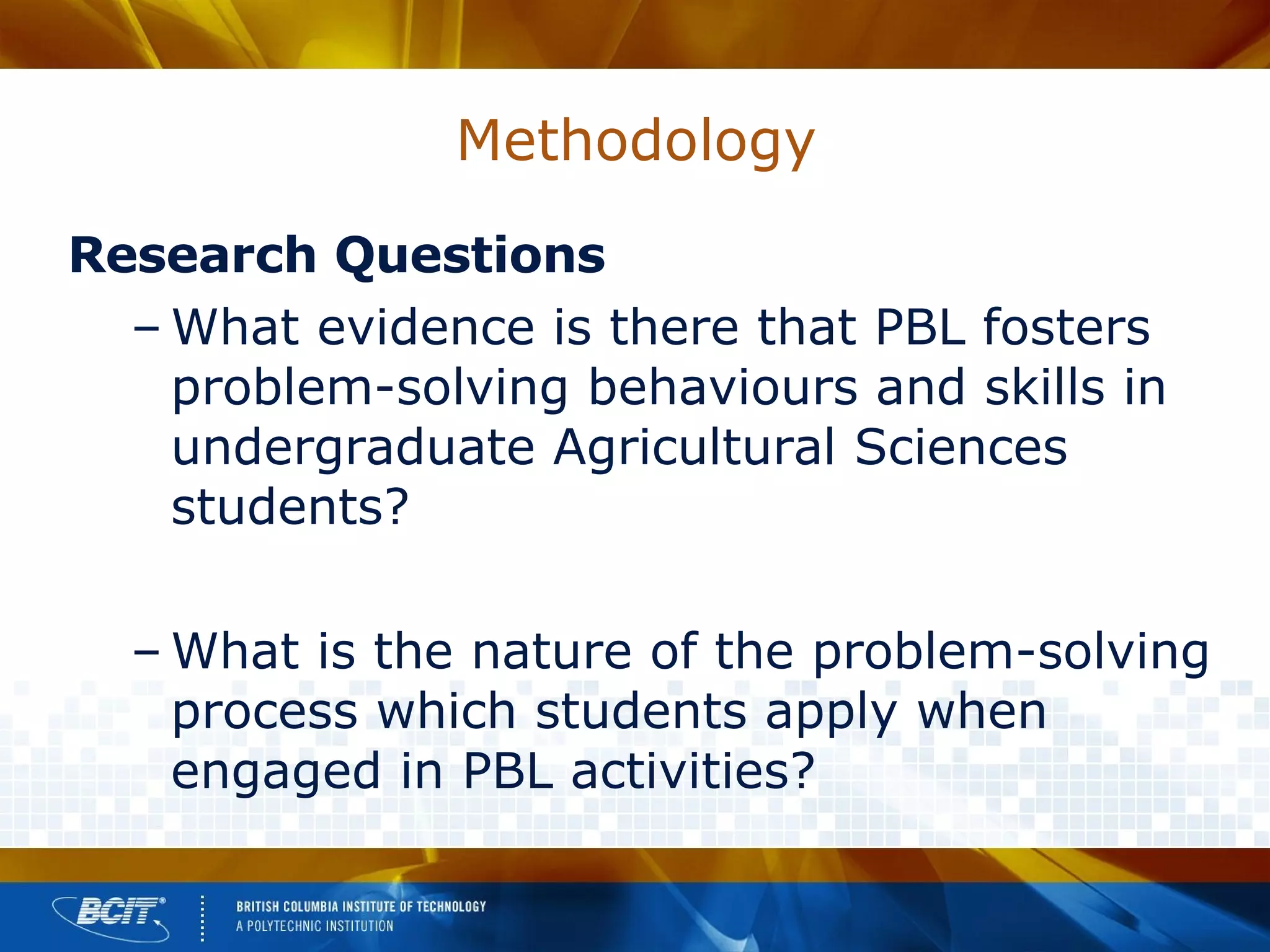 Methodology

Research Questions

– What evidence is there that PBL fosters problem-solving behaviours and skills in undergraduate Agricultural Sciences students?

– What is the nature of the problem-solving process which students apply when engaged in PBL activities?

BCIT®

BRITISH COLUMBIA INSTITUTE OF TECHNOLOGY
A POLYTECHNIC INSTITUTION